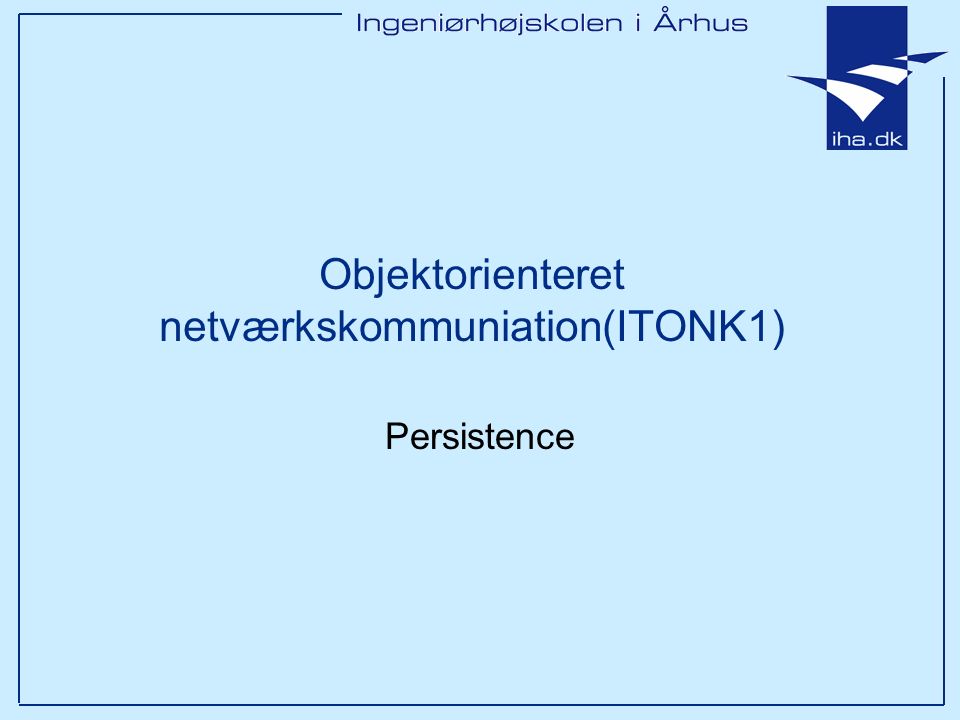 Ingeniørhøjskolen i Århus

iha.dk

Objektorienteret netværkskommuniation(ITONK1)

Persistence